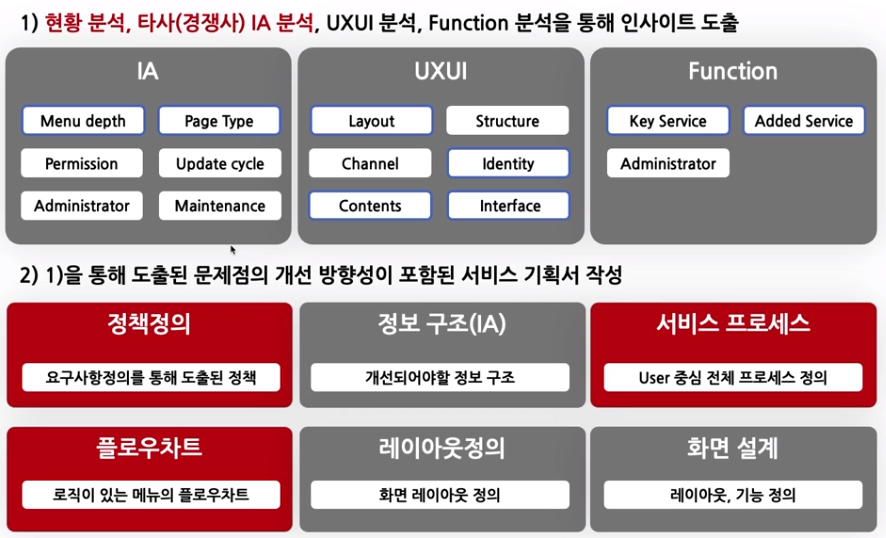 1) 현황 분석, 타사(경쟁사) IA 분석, UXUI 분석, Function 분석을 통해 인사이트 도출

IA

Menu depth

Page Type

Permission

Update cycle

Administrator

Maintenance

UXUI

Layout

Structure

Channel

Identity

Contents

Interface

Function

Key Service

Added Service

Administrator

2) 1)을 통해 도출된 문제점의 개선 방향성이 포함된 서비스 기획서 작성

정책정의

요구사항정의를 통해 도출된 정책

정보 구조(IA)

개선되어야할 정보 구조

서비스 프로세스

User 중심 전체 프로세스 정의

플로우차트

로직이 있는 메뉴의 플로우차트

레이아웃정의

화면 레이아웃 정의

화면 설계

레이아웃, 기능 정의